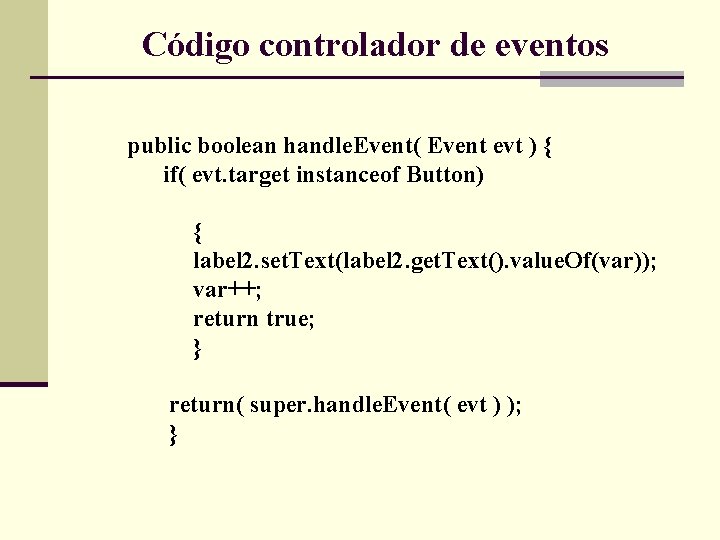 Código controlador de eventos

public boolean handleEvent( Event evt ) {
if( evt.target instanceof Button)

{
label2.setText(label2.getText().valueOf(var));
var++;
return true;
}

return( super.handleEvent( evt ) );
}